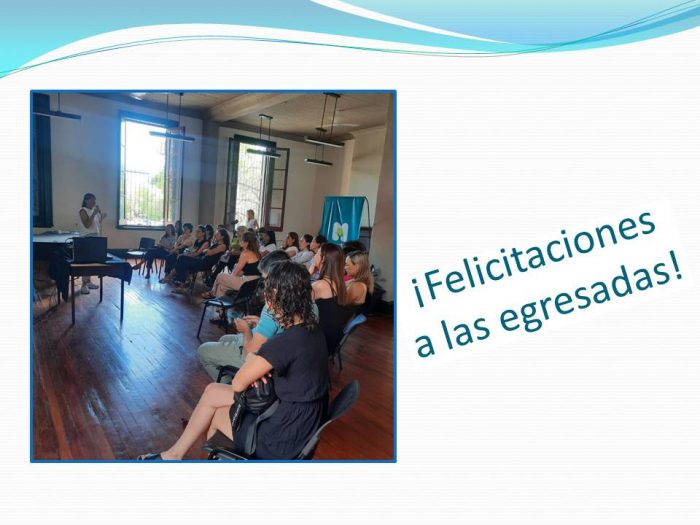 ¡Felicitaciones a las egresadas!